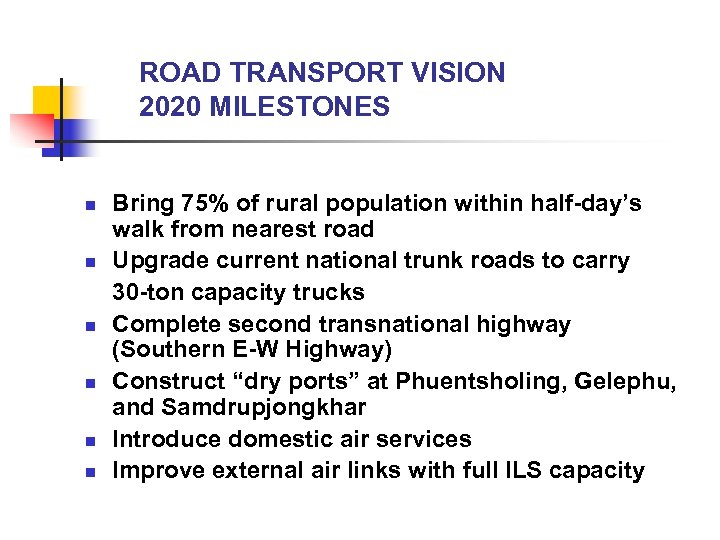 ROAD TRANSPORT VISION
2020 MILESTONES

- Bring 75% of rural population within half-day’s walk from nearest road
- Upgrade current national trunk roads to carry 30-ton capacity trucks
- Complete second transnational highway (Southern E-W Highway)
- Construct “dry ports” at Phuentsholing, Gelephu, and Samdrupjongkhar
- Introduce domestic air services
- Improve external air links with full ILS capacity